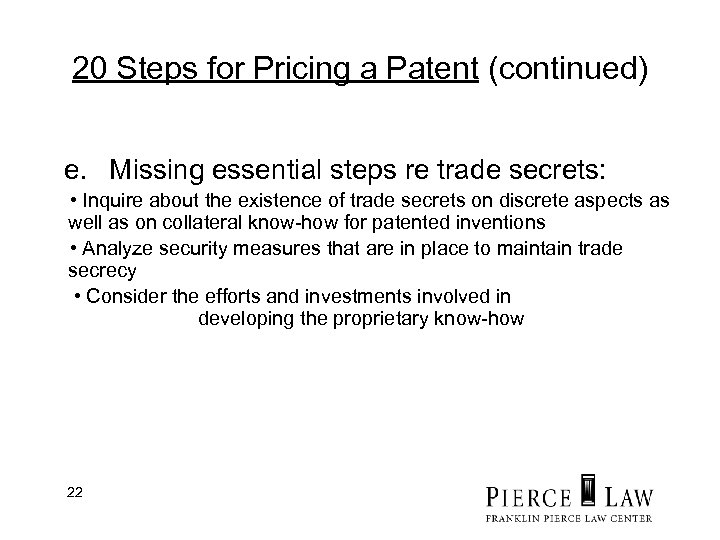 20 Steps for Pricing a Patent (continued)

e. Missing essential steps re trade secrets:

• Inquire about the existence of trade secrets on discrete aspects as well as on collateral know-how for patented inventions

• Analyze security measures that are in place to maintain trade secrecy

• Consider the efforts and investments involved in developing the proprietary know-how

22

PIERCE LAW
FRANKLIN PIERCE LAW CENTER